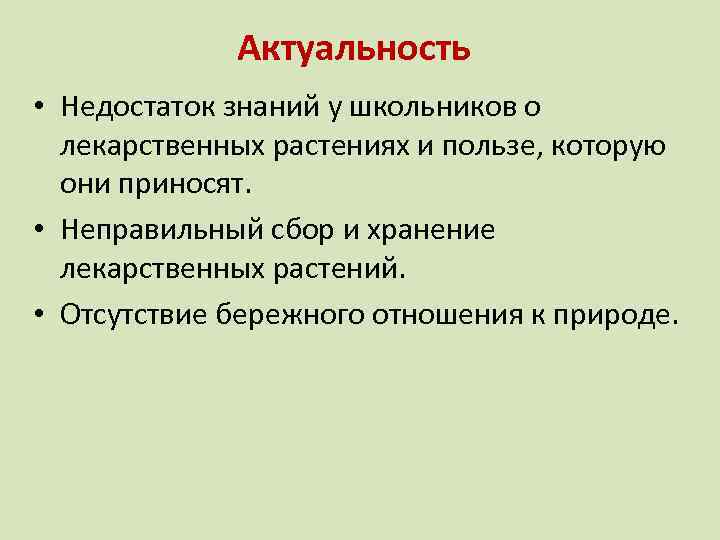 Актуальность

• Недостаток знаний у школьников о лекарственных растениях и пользе, которую они приносят.

• Неправильный сбор и хранение лекарственных растений.

• Отсутствие бережного отношения к природе.